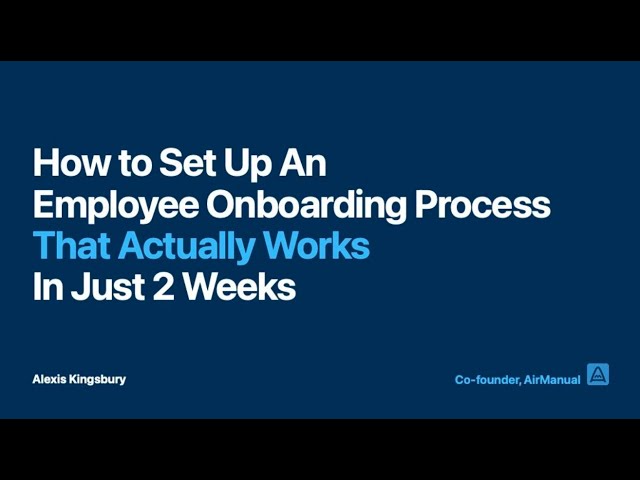 How to Set Up An Employee Onboarding Process That Actually Works In Just 2 Weeks

Alexis Kingsbury

Co-founder, AirManual